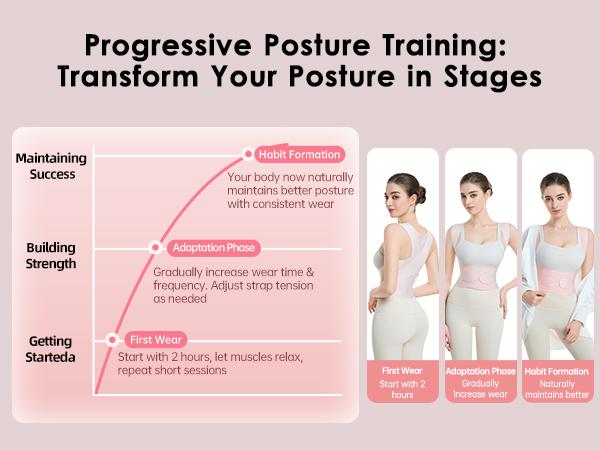 Progressive Posture Training: Transform Your Posture in Stages

Maintaining Success

Habit Formation

Your body now naturally maintains better posture with consistent wear

Building Strength

Adaptation Phase

Gradually increase wear time & frequency. Adjust strap tension as needed

Getting Starteda

First Wear

Start with 2 hours, let muscles relax, repeat short sessions

First Wear
Start with 2 hours

Adaptation Phase
Gradually increase wear

Habit Formation
Naturally maintains better